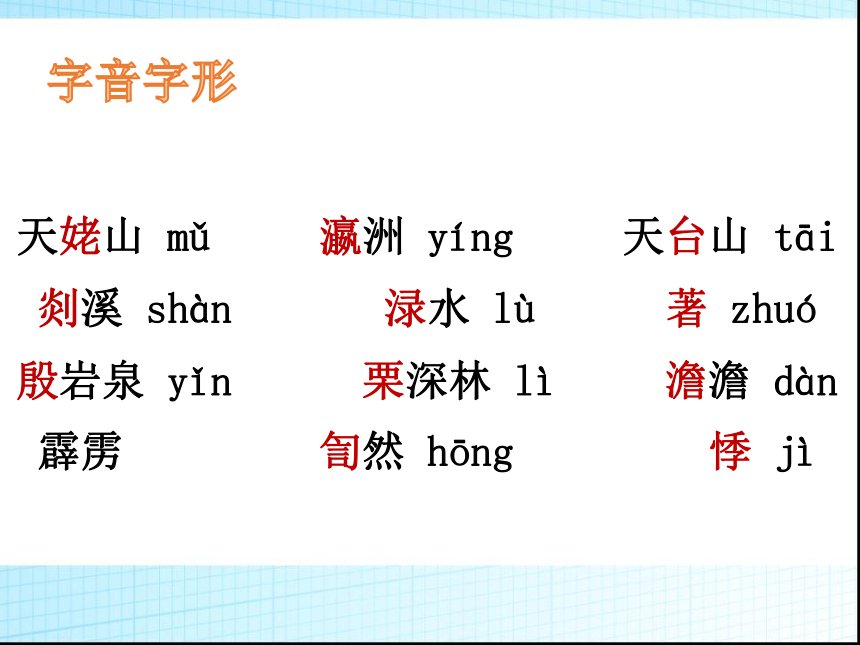 字音字形

天姥山 mǔ 瀛洲 yíng 天台山 tāi

剡溪 shàn 渌水 lù 著 zhuó

殷岩泉 yǐn 栗深林 lì 澹澹 dàn

霹雳 訇然 hōng 悸 jì